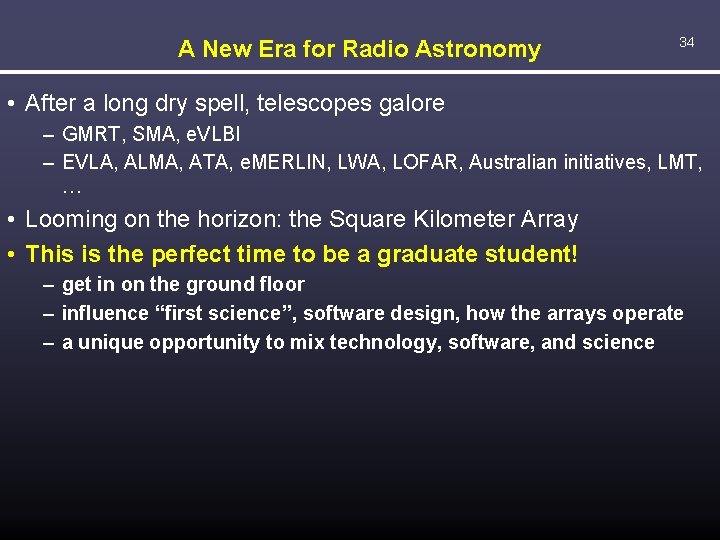 A New Era for Radio Astronomy

34

• After a long dry spell, telescopes galore
  – GMRT, SMA, eVLBI
  – EVLA, ALMA, ATA, eMERLIN, LWA, LOFAR, Australian initiatives, LMT, …
• Looming on the horizon: the Square Kilometer Array
• This is the perfect time to be a graduate student!
  – get in on the ground floor
  – influence “first science”, software design, how the arrays operate
  – a unique opportunity to mix technology, software, and science